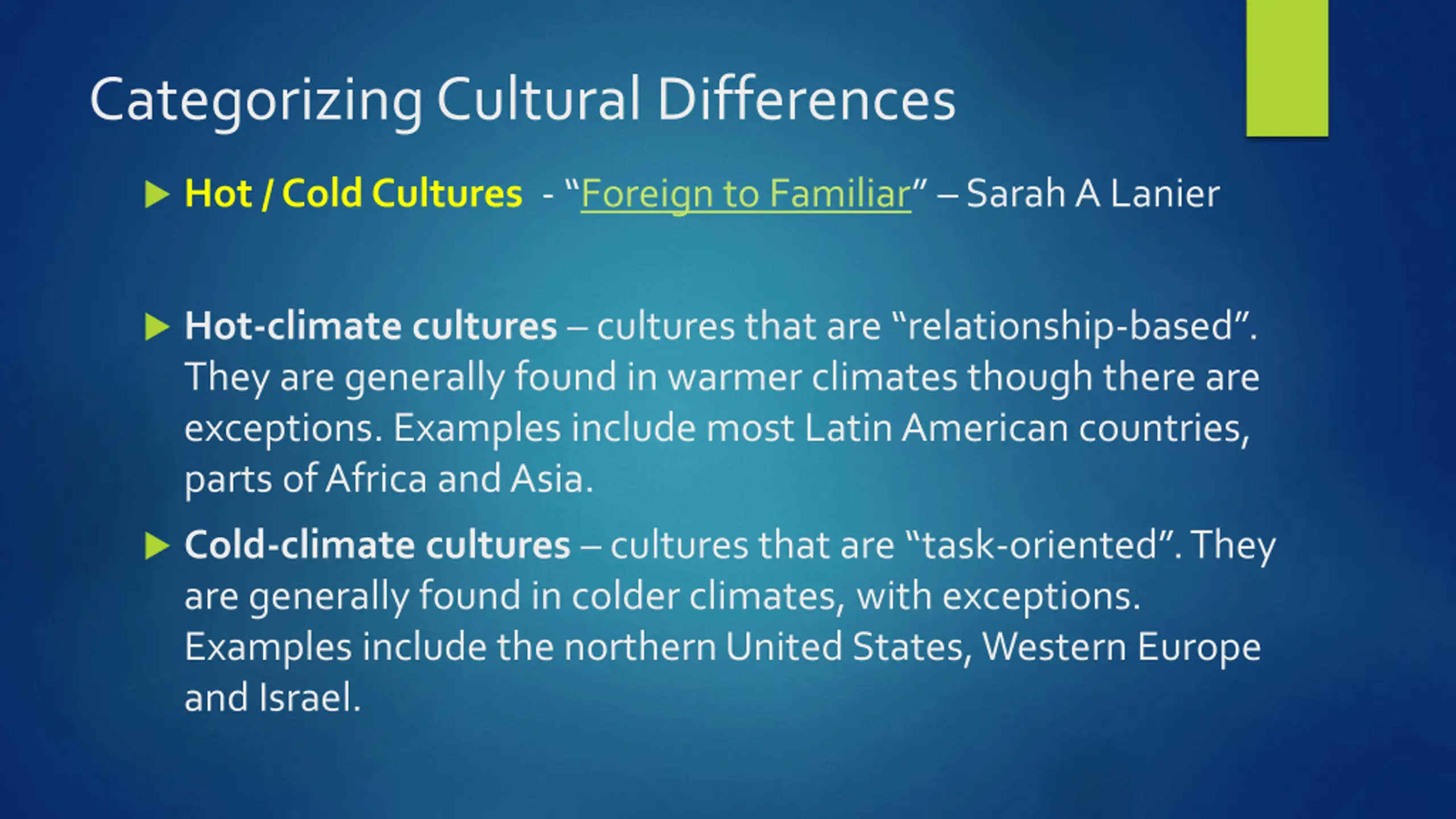 Categorizing Cultural Differences

Hot / Cold Cultures - “Foreign to Familiar” – Sarah A Lanier

Hot-climate cultures – cultures that are “relationship-based”. They are generally found in warmer climates though there are exceptions. Examples include most Latin American countries, parts of Africa and Asia.

Cold-climate cultures – cultures that are “task-oriented”. They are generally found in colder climates, with exceptions. Examples include the northern United States, Western Europe and Israel.